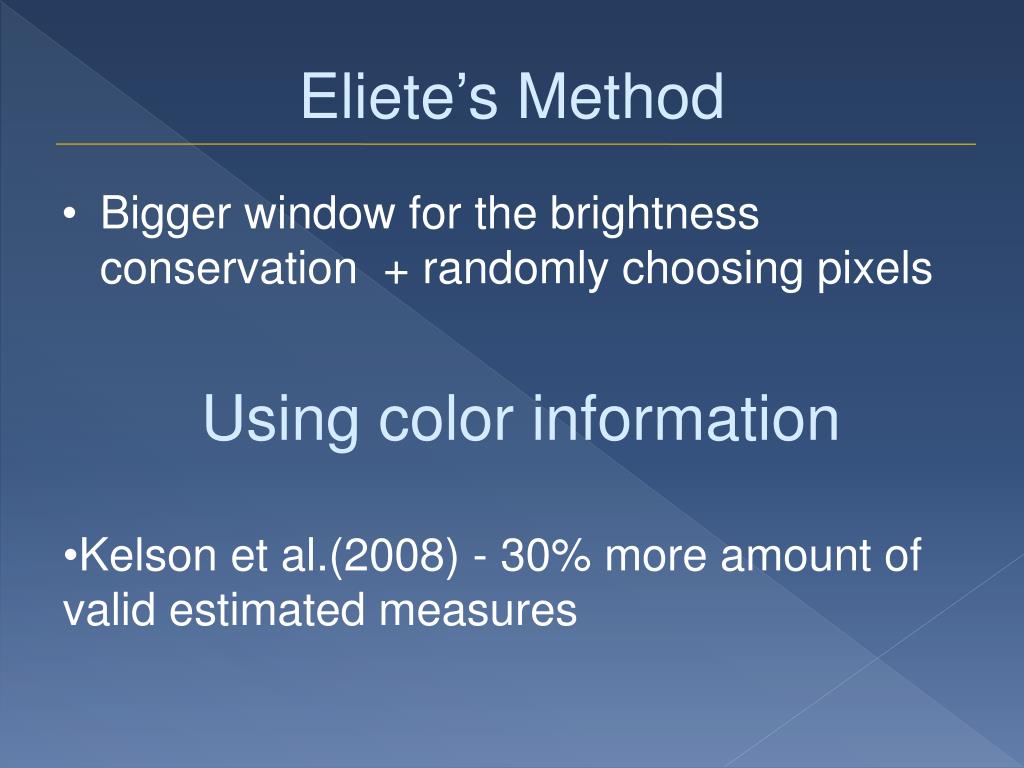 Eliete’s Method

• Bigger window for the brightness conservation + randomly choosing pixels

Using color information

•Kelson et al.(2008) - 30% more amount of valid estimated measures